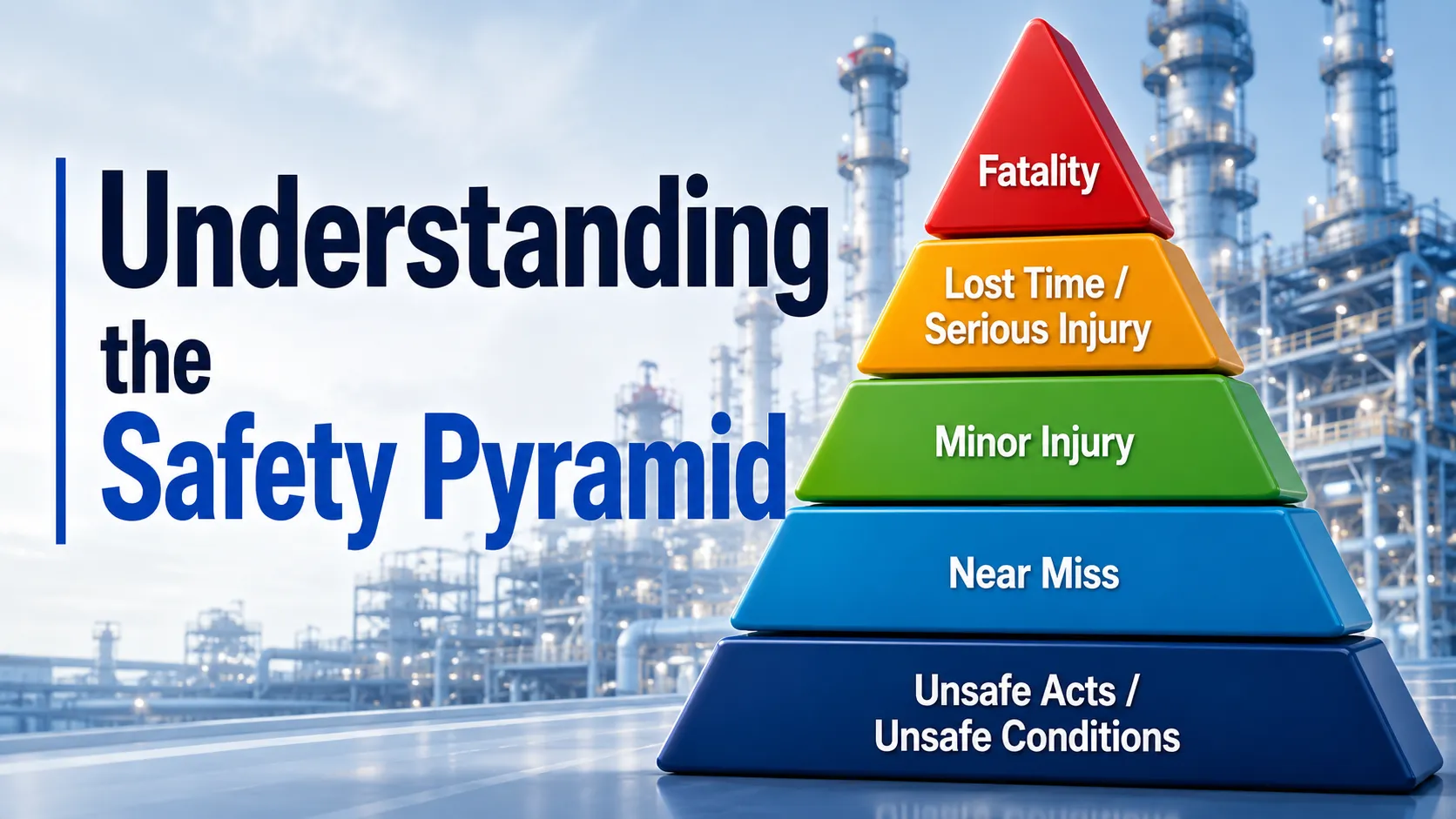 Understanding the Safety Pyramid

Fatality

Lost Time / Serious Injury

Minor Injury

Near Miss

Unsafe Acts / Unsafe Conditions